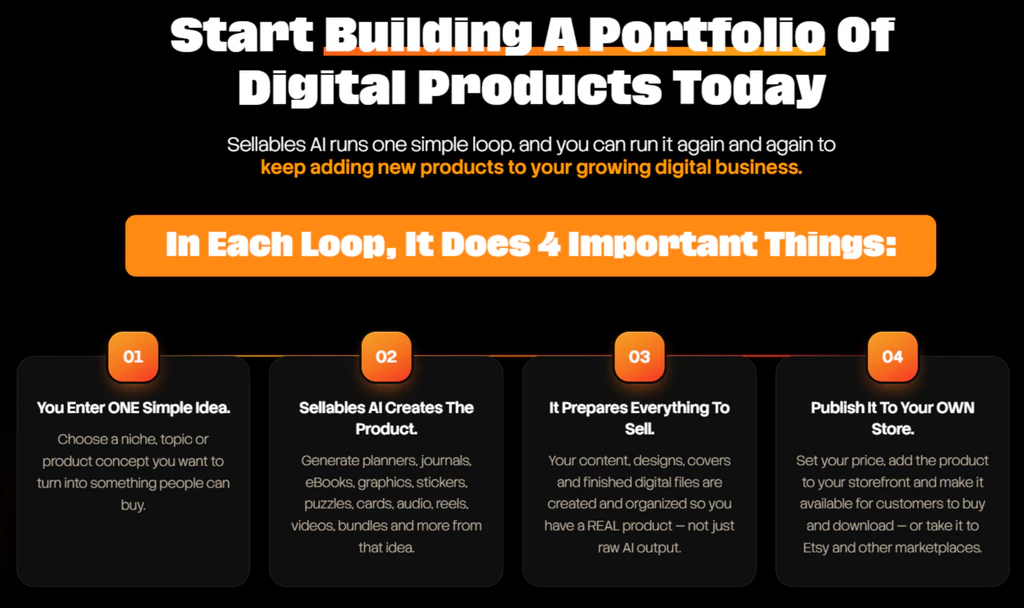 Start Building A Portfolio Of Digital Products Today

Sellables AI runs one simple loop, and you can run it again and again to keep adding new products to your growing digital business.

In Each Loop, It Does 4 Important Things:

01

You Enter ONE Simple Idea.

Choose a niche, topic or product concept you want to turn into something people can buy.

02

Sellables AI Creates The Product.

Generate planners, journals, eBooks, graphics, stickers, puzzles, cards, audio, reels, videos, bundles and more from that idea.

03

It Prepares Everything To Sell.

Your content, designs, covers and finished digital files are created and organized so you have a REAL product — not just raw AI output.

04

Publish It To Your OWN Store.

Set your price, add the product to your storefront and make it available for customers to buy and download — or take it to Etsy and other marketplaces.